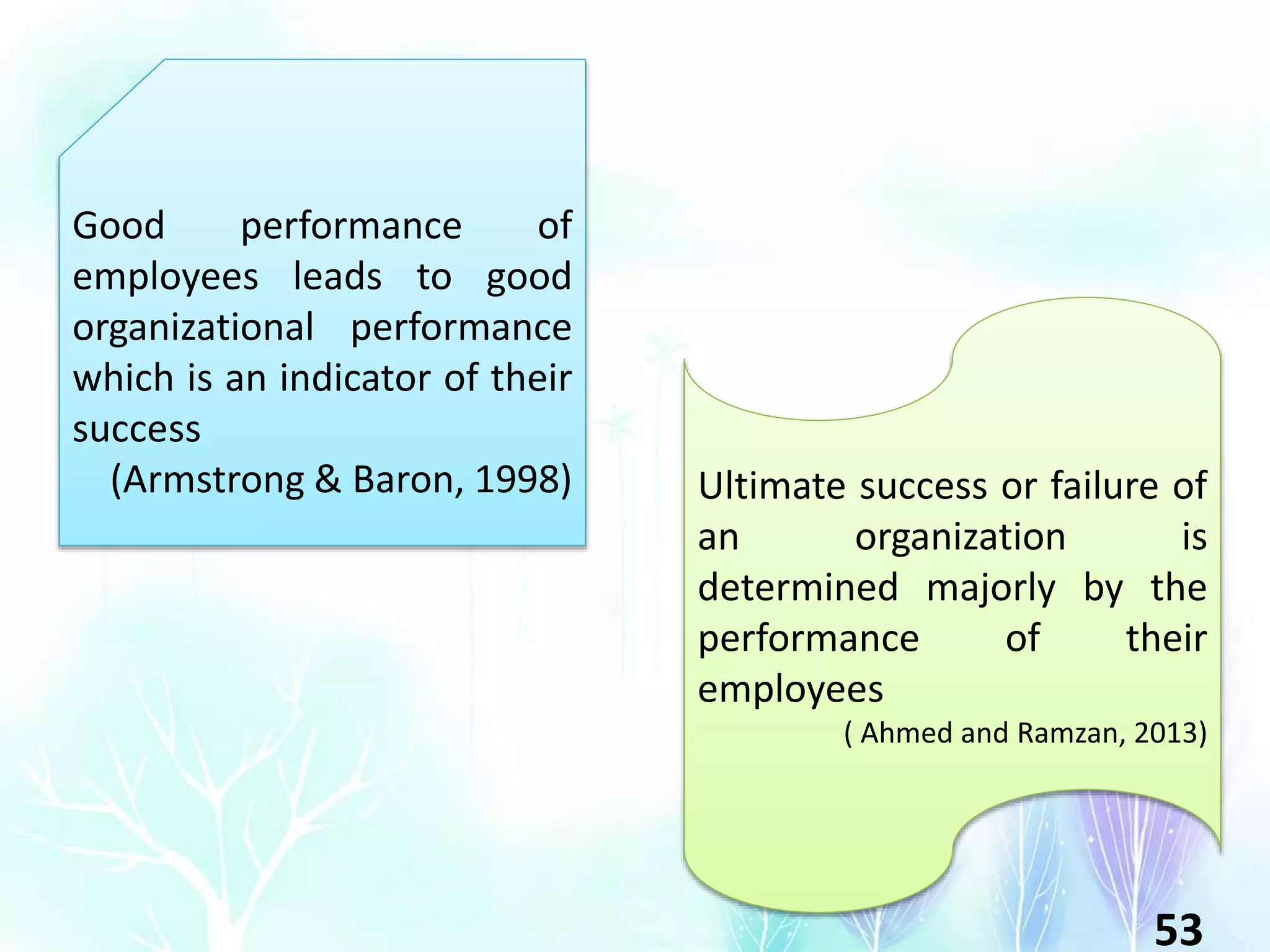 Good performance of employees leads to good organizational performance which is an indicator of their success

(Armstrong & Baron, 1998)

Ultimate success or failure of an organization is determined majorly by the performance of their employees

( Ahmed and Ramzan, 2013)

53